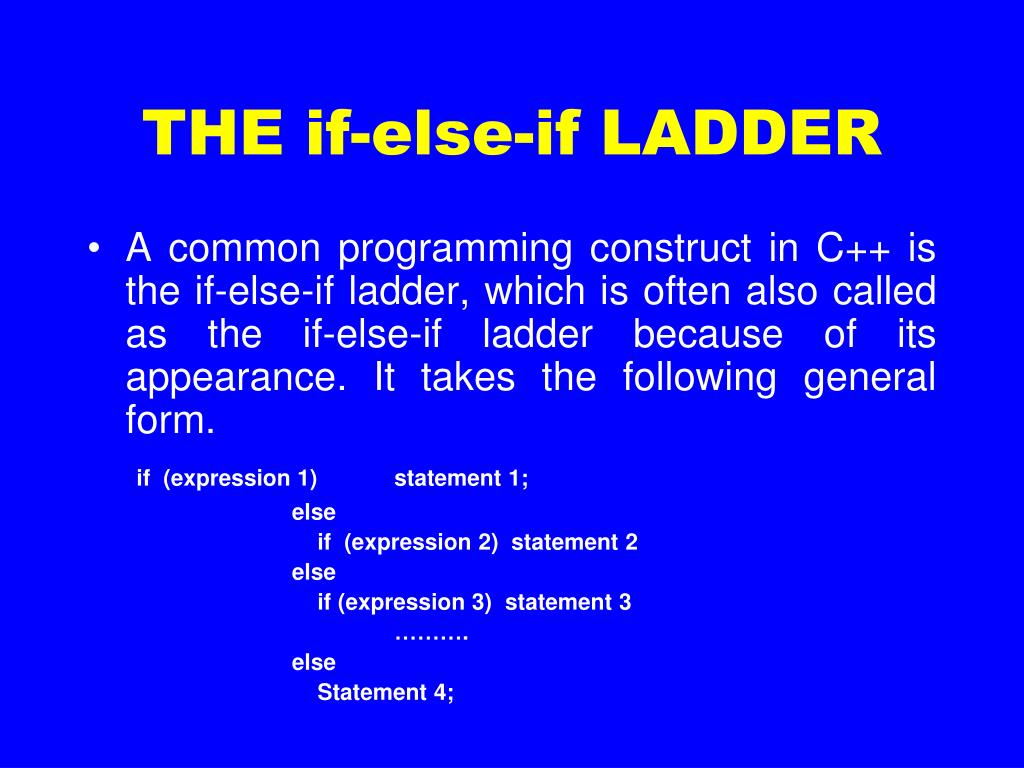 THE if-else-if LADDER

• A common programming construct in C++ is the if-else-if ladder, which is often also called as the if-else-if ladder because of its appearance. It takes the following general form.

if (expression 1) statement 1;
else
if (expression 2) statement 2
else
if (expression 3) statement 3
……….
else
Statement 4;